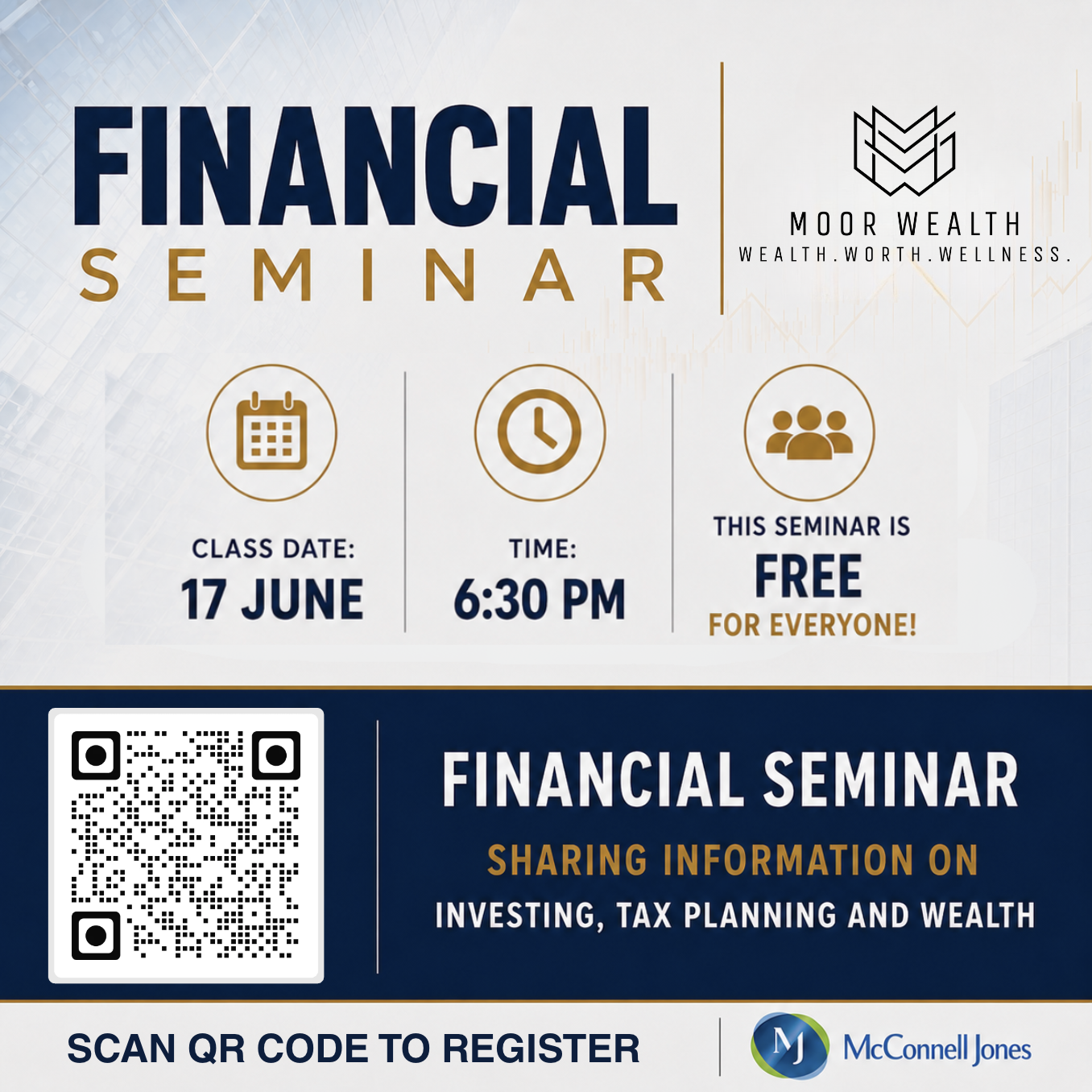 FINANCIAL
SEMINAR

MOOR WEALTH
WEALTH.WORTH.WELLNESS.

CLASS DATE:
17 JUNE

TIME:
6:30 PM

THIS SEMINAR IS
FREE
FOR EVERYONE!

FINANCIAL SEMINAR
SHARING INFORMATION ON
INVESTING, TAX PLANNING AND WEALTH

SCAN QR CODE TO REGISTER

MJ McConnell Jones